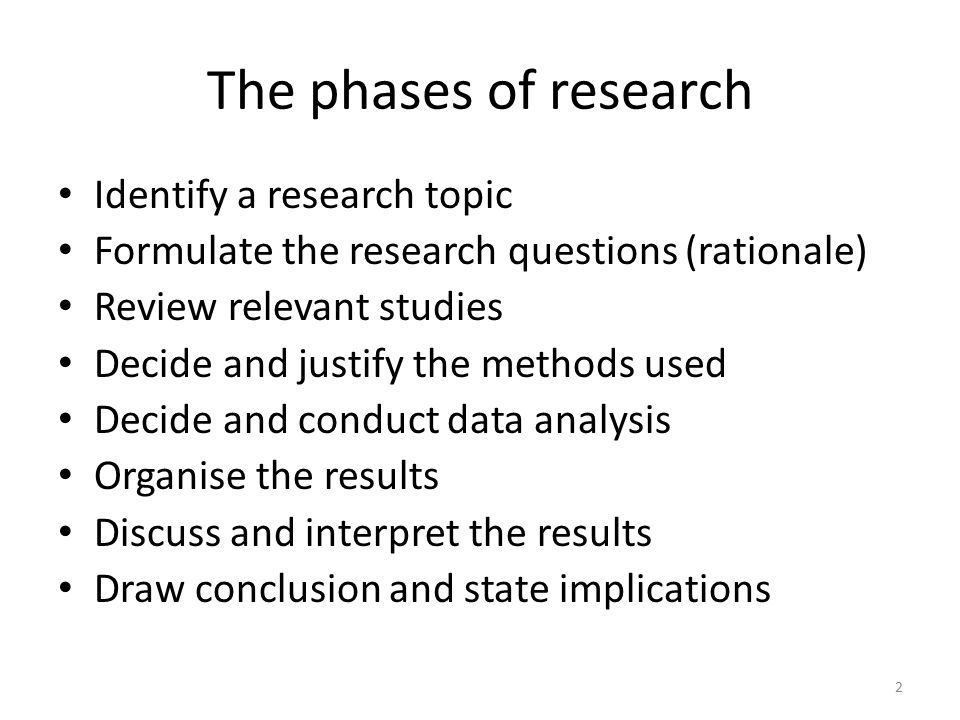 The phases of research

• Identify a research topic
• Formulate the research questions (rationale)
• Review relevant studies
• Decide and justify the methods used
• Decide and conduct data analysis
• Organise the results
• Discuss and interpret the results
• Draw conclusion and state implications

2